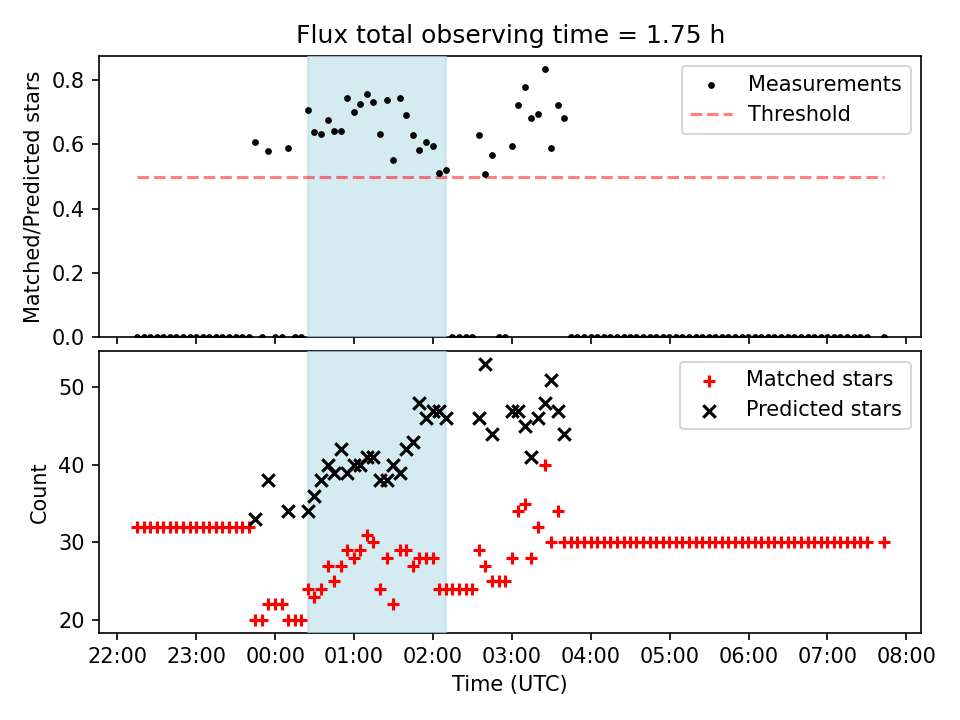 Flux total observing time = 1.75 h

Matched/Predicted stars

0.8
0.6
0.4
0.2
0.0

Measurements
Threshold

Count

50
40
30
20

Matched stars
Predicted stars

22:00 23:00 00:00 01:00 02:00 03:00 04:00 05:00 06:00 07:00 08:00

Time (UTC)